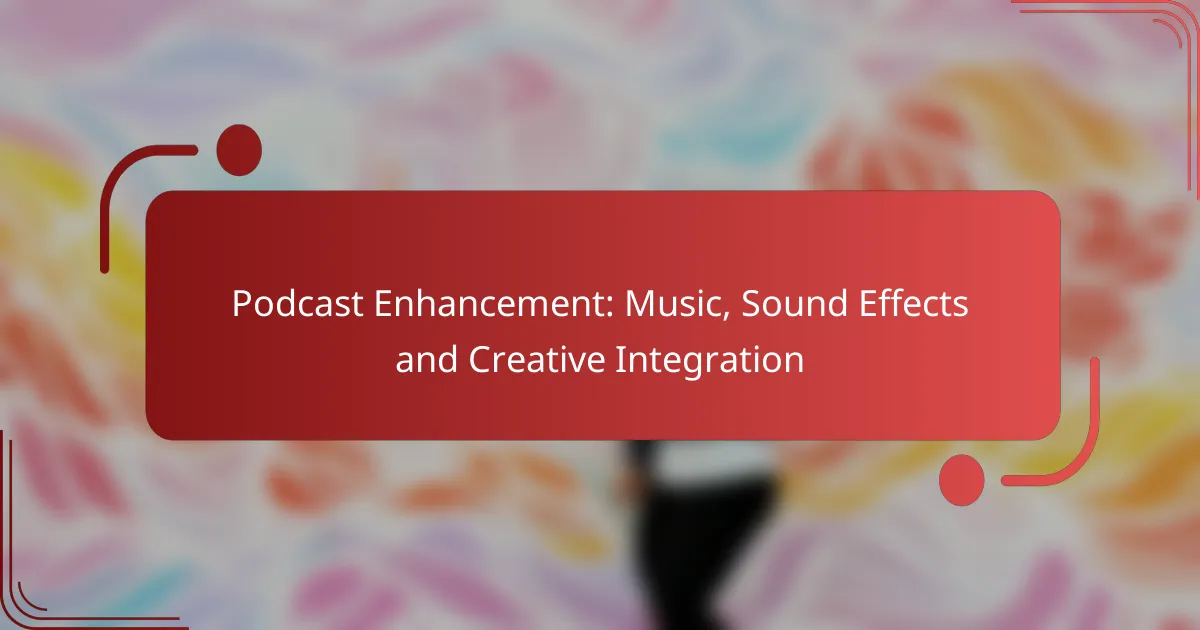 Podcast Enhancement: Music, Sound Effects and Creative Integration